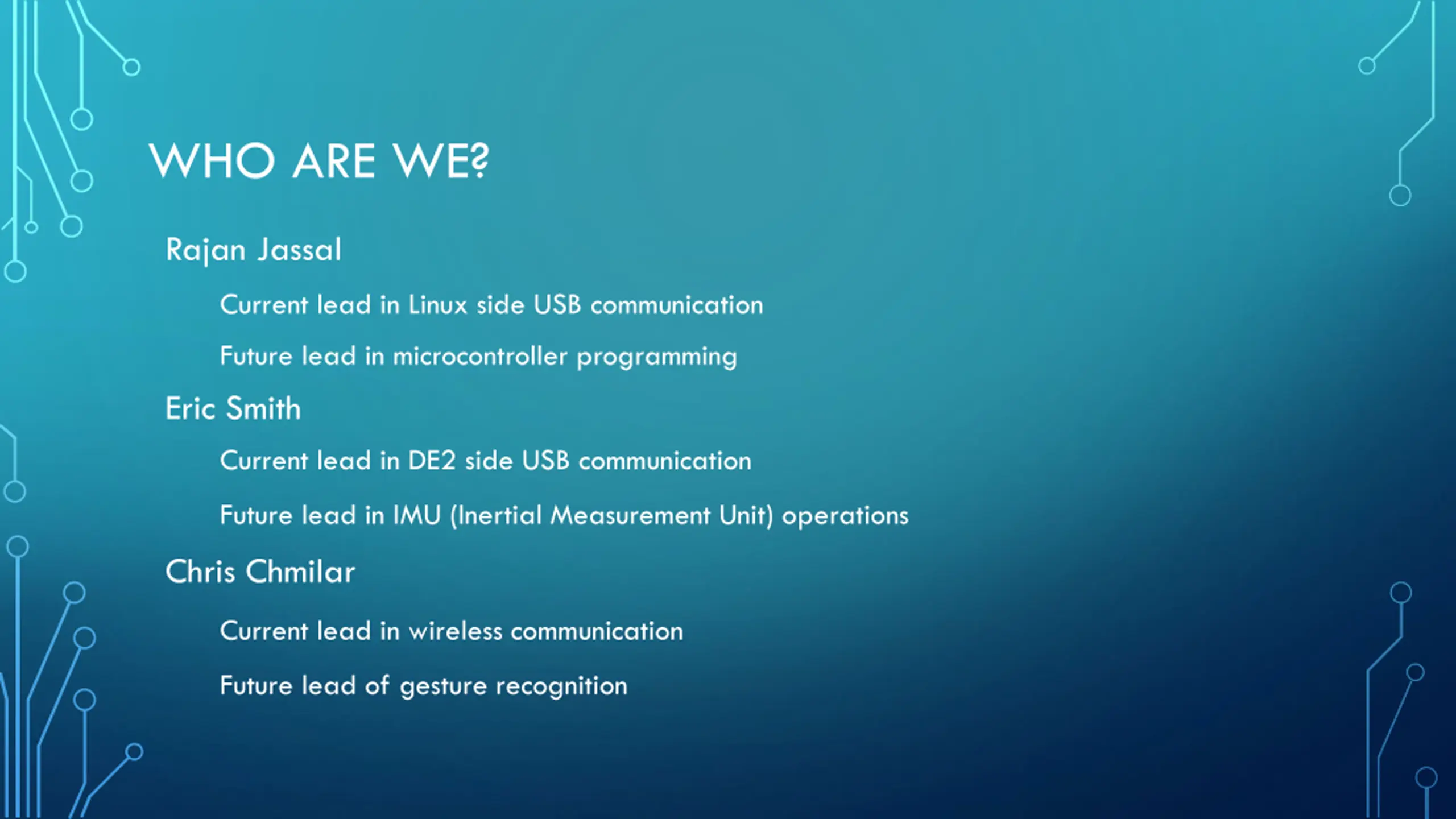 WHO ARE WE?

Rajan Jassal

Current lead in Linux side USB communication

Future lead in microcontroller programming

Eric Smith

Current lead in DE2 side USB communication

Future lead in IMU (Inertial Measurement Unit) operations

Chris Chmilar

Current lead in wireless communication

Future lead of gesture recognition